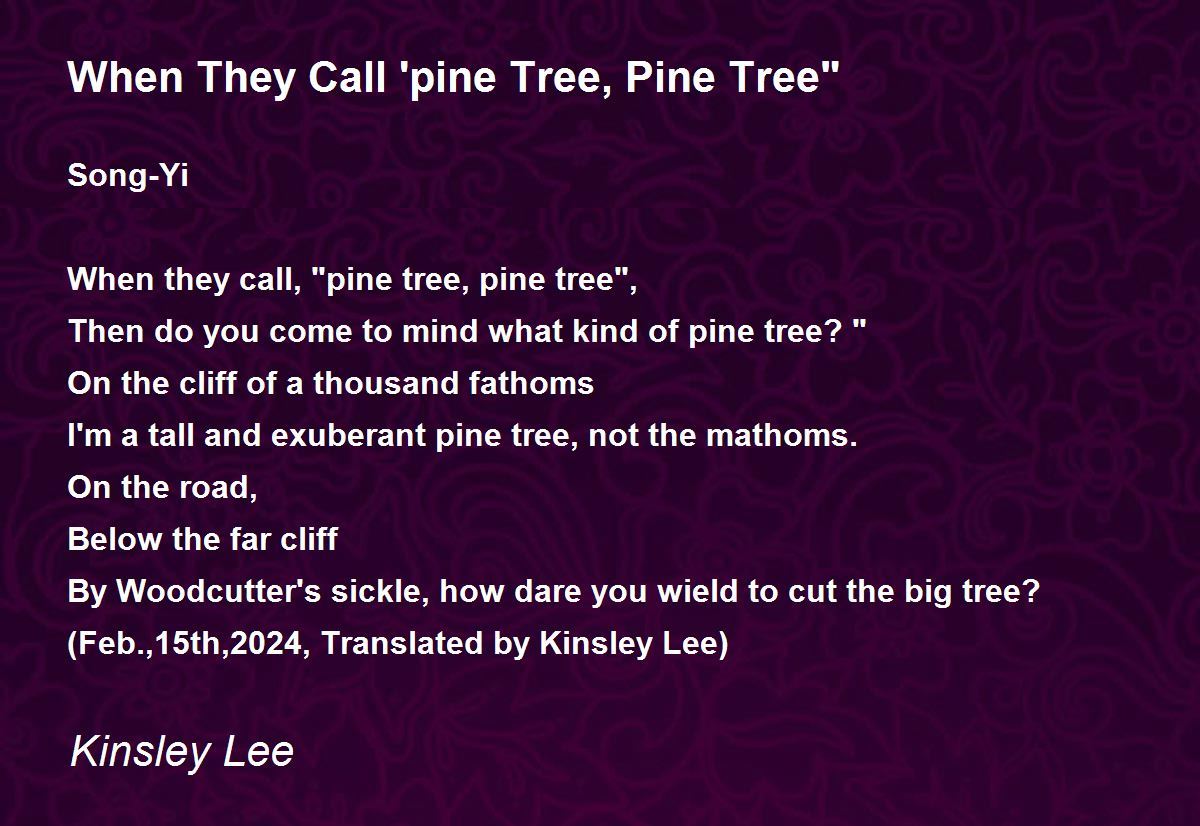 When They Call 'pine Tree, Pine Tree"

Song-Yi

When they call, "pine tree, pine tree",
Then do you come to mind what kind of pine tree? "
On the cliff of a thousand fathoms
I'm a tall and exuberant pine tree, not the mathoms.
On the road,
Below the far cliff
By Woodcutter's sickle, how dare you wield to cut the big tree?
(Feb.,15th,2024, Translated by Kinsley Lee)

Kinsley Lee